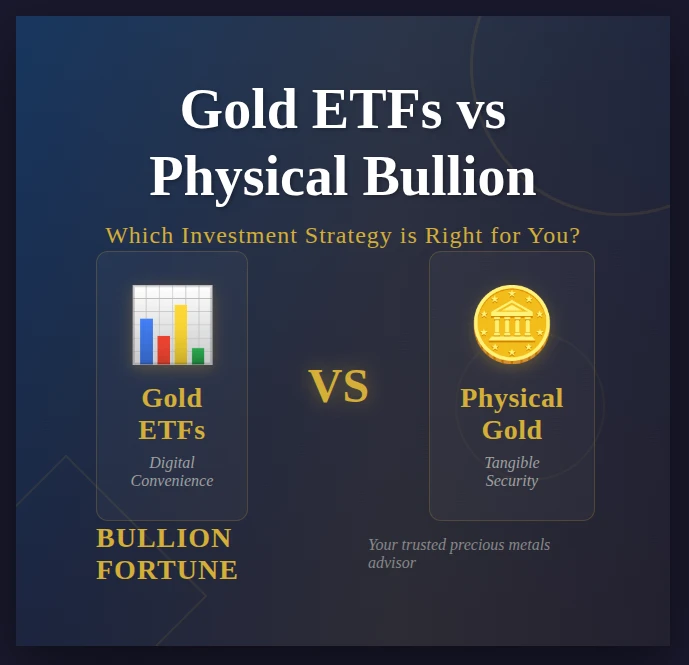 Gold ETFs vs Physical Bullion

Which Investment Strategy is Right for You?

Gold ETFs

Digital Convenience

VS

Physical Gold

Tangible Security

BULLION FORTUNE

Your trusted precious metals advisor